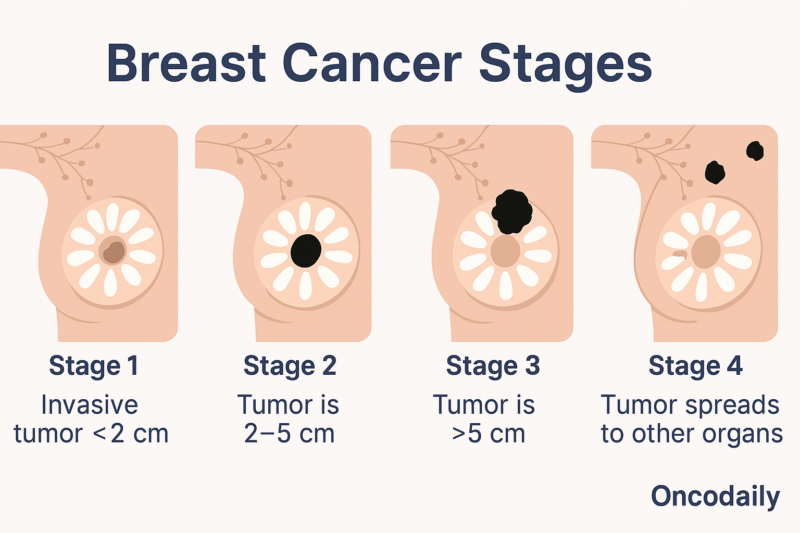 Breast Cancer Stages

Stage 1
Invasive tumor <2 cm

Stage 2
Tumor is 2–5 cm

Stage 3
Tumor is >5 cm

Stage 4
Tumor spreads to other organs

Oncodaily